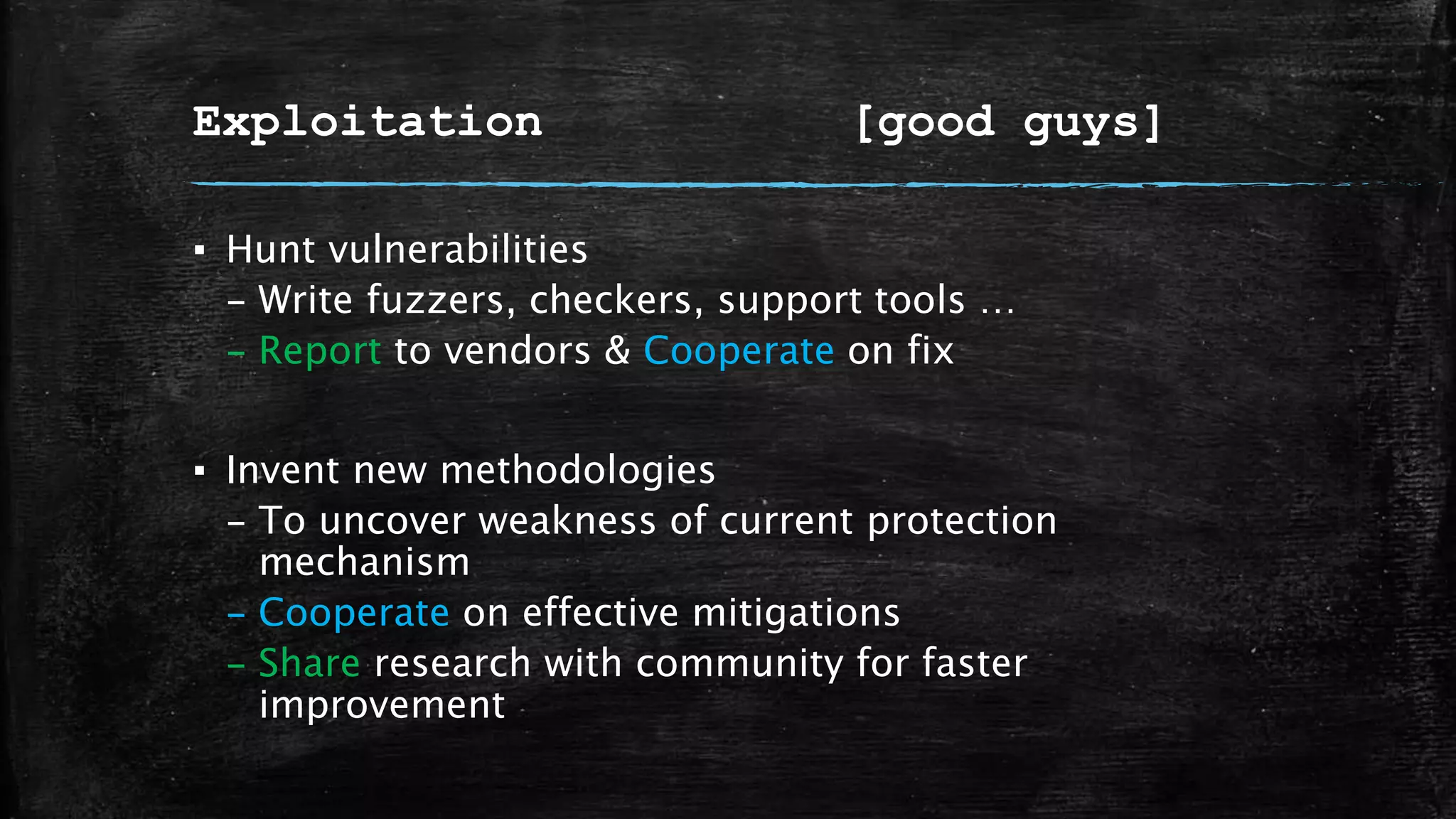 Exploitation [good guys]

▪ Hunt vulnerabilities
– Write fuzzers, checkers, support tools …
– Report to vendors & Cooperate on fix

▪ Invent new methodologies
– To uncover weakness of current protection mechanism
– Cooperate on effective mitigations
– Share research with community for faster improvement